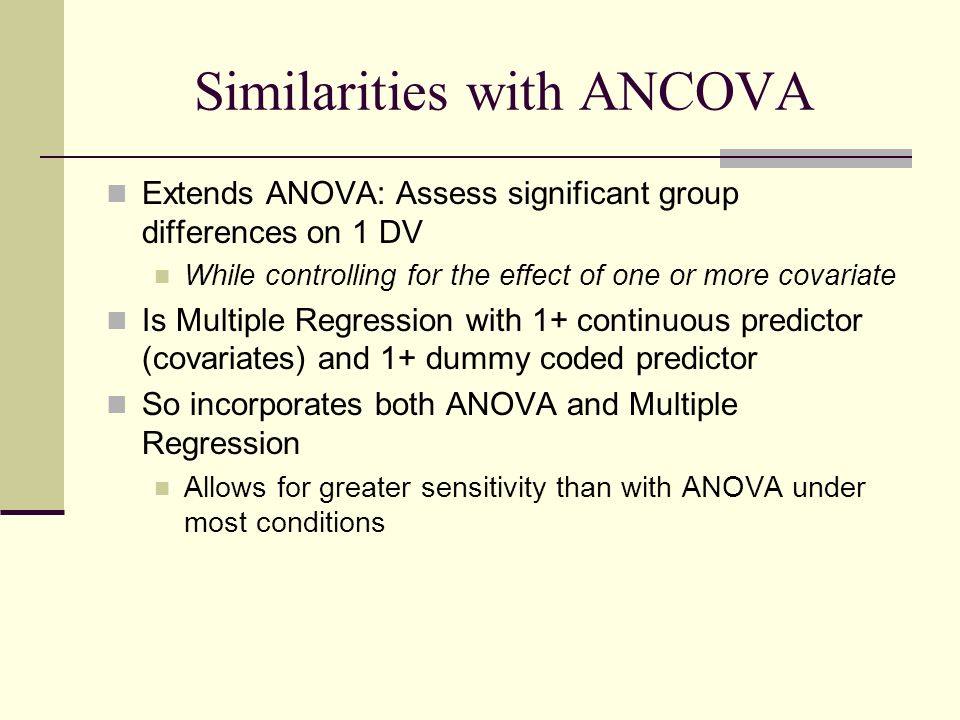 Similarities with ANCOVA

Extends ANOVA: Assess significant group differences on 1 DV

While controlling for the effect of one or more covariate

Is Multiple Regression with 1+ continuous predictor (covariates) and 1+ dummy coded predictor

So incorporates both ANOVA and Multiple Regression

Allows for greater sensitivity than with ANOVA under most conditions